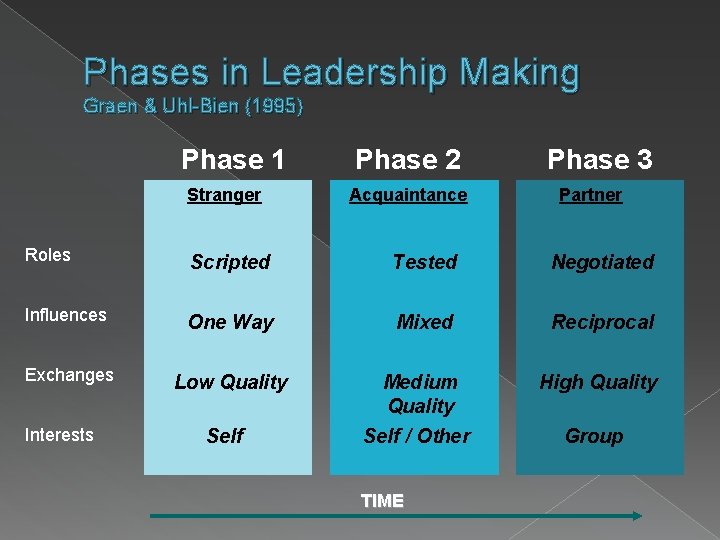 Phases in Leadership Making
Graen & Uhl-Bien (1995)

| | Phase 1 | Phase 2 | Phase 3 |
|---|---|---|---|
| | Stranger | Acquaintance | Partner |
| Roles | Scripted | Tested | Negotiated |
| Influences | One Way | Mixed | Reciprocal |
| Exchanges | Low Quality | Medium Quality | High Quality |
| Interests | Self | Self / Other | Group |

TIME